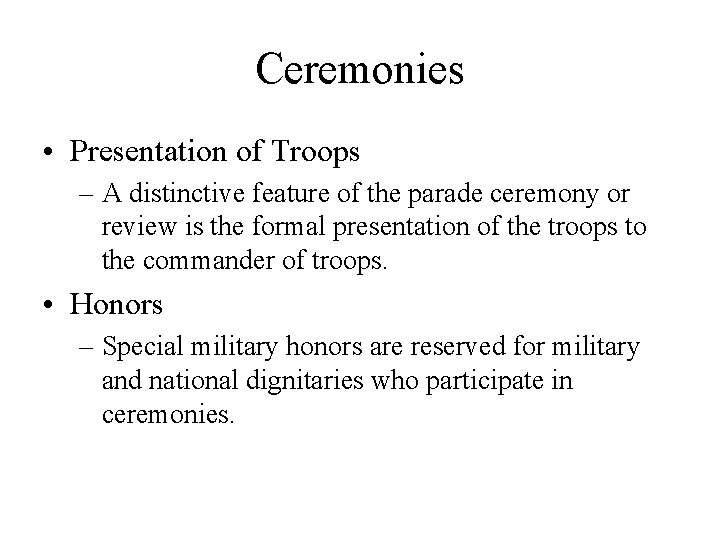 Ceremonies

• Presentation of Troops
– A distinctive feature of the parade ceremony or review is the formal presentation of the troops to the commander of troops.

• Honors
– Special military honors are reserved for military and national dignitaries who participate in ceremonies.